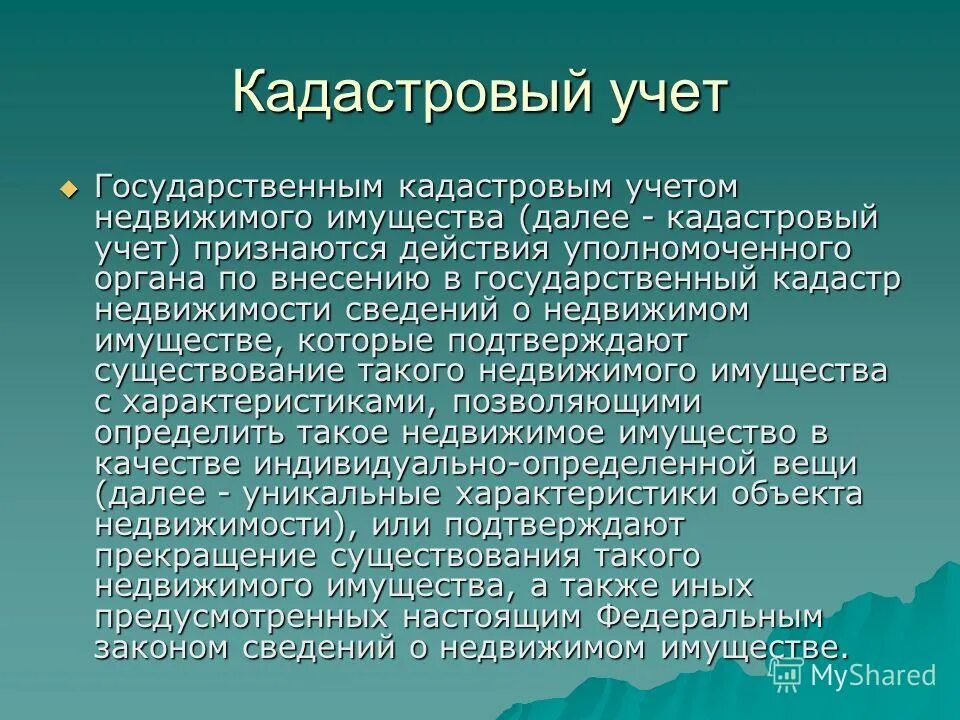 Кадастровый учет

Государственным кадастровым учетом недвижимого имущества (далее - кадастровый учет) признаются действия уполномоченного органа по внесению в государственный кадастр недвижимости сведений о недвижимом имуществе, которые подтверждают существование такого недвижимого имущества с характеристиками, позволяющими определить такое недвижимое имущество в качестве индивидуально-определенной вещи (далее - уникальные характеристики объекта недвижимости), или подтверждают прекращение существования такого недвижимого имущества, а также иных предусмотренных настоящим Федеральным законом сведений о недвижимом имуществе.

MyShared